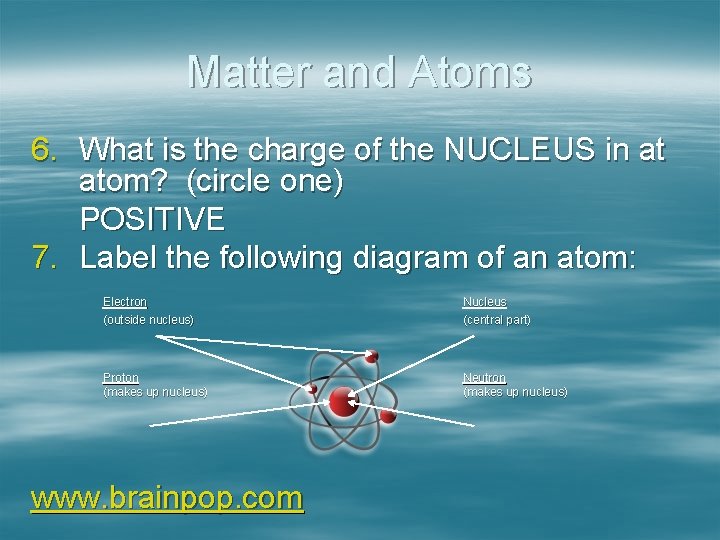 Matter and Atoms

6. What is the charge of the NUCLEUS in at atom? (circle one)

POSITIVE

7. Label the following diagram of an atom:

Electron
(outside nucleus)

Nucleus
(central part)

Proton
(makes up nucleus)

Neutron
(makes up nucleus)

www.brainpop.com